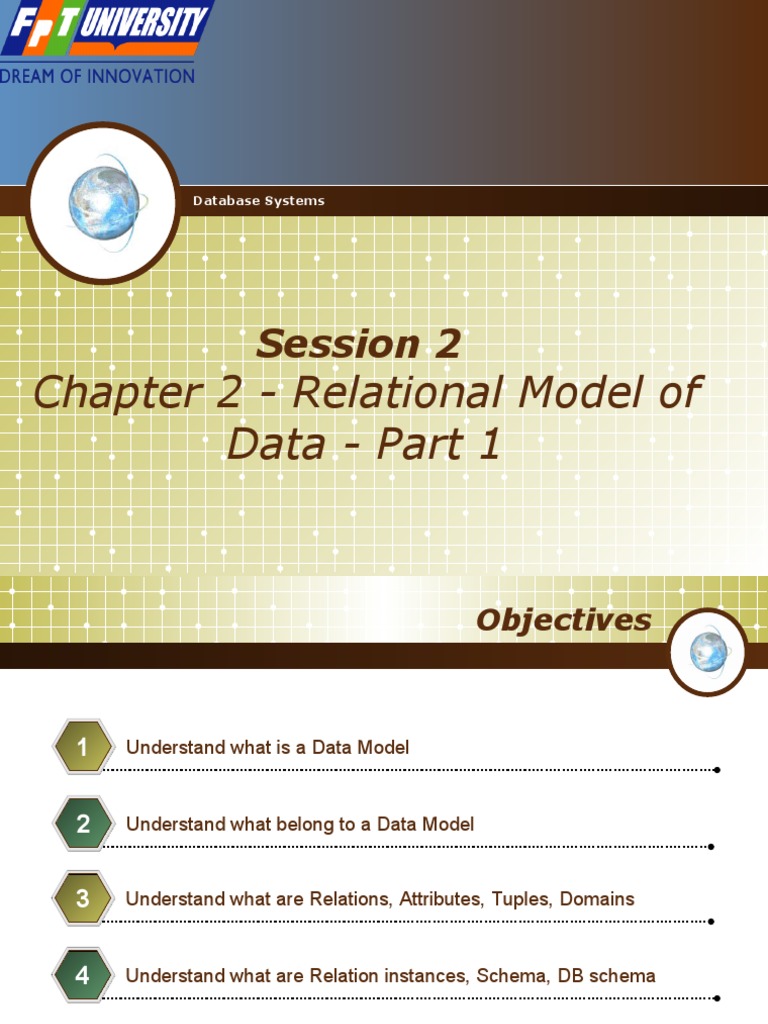 FPT UNIVERSITY
DREAM OF INNOVATION

Database Systems

Session 2
Chapter 2 - Relational Model of Data - Part 1

Objectives

1 Understand what is a Data Model

2 Understand what belong to a Data Model

3 Understand what are Relations, Attributes, Tuples, Domains

4 Understand what are Relation instances, Schema, DB schema